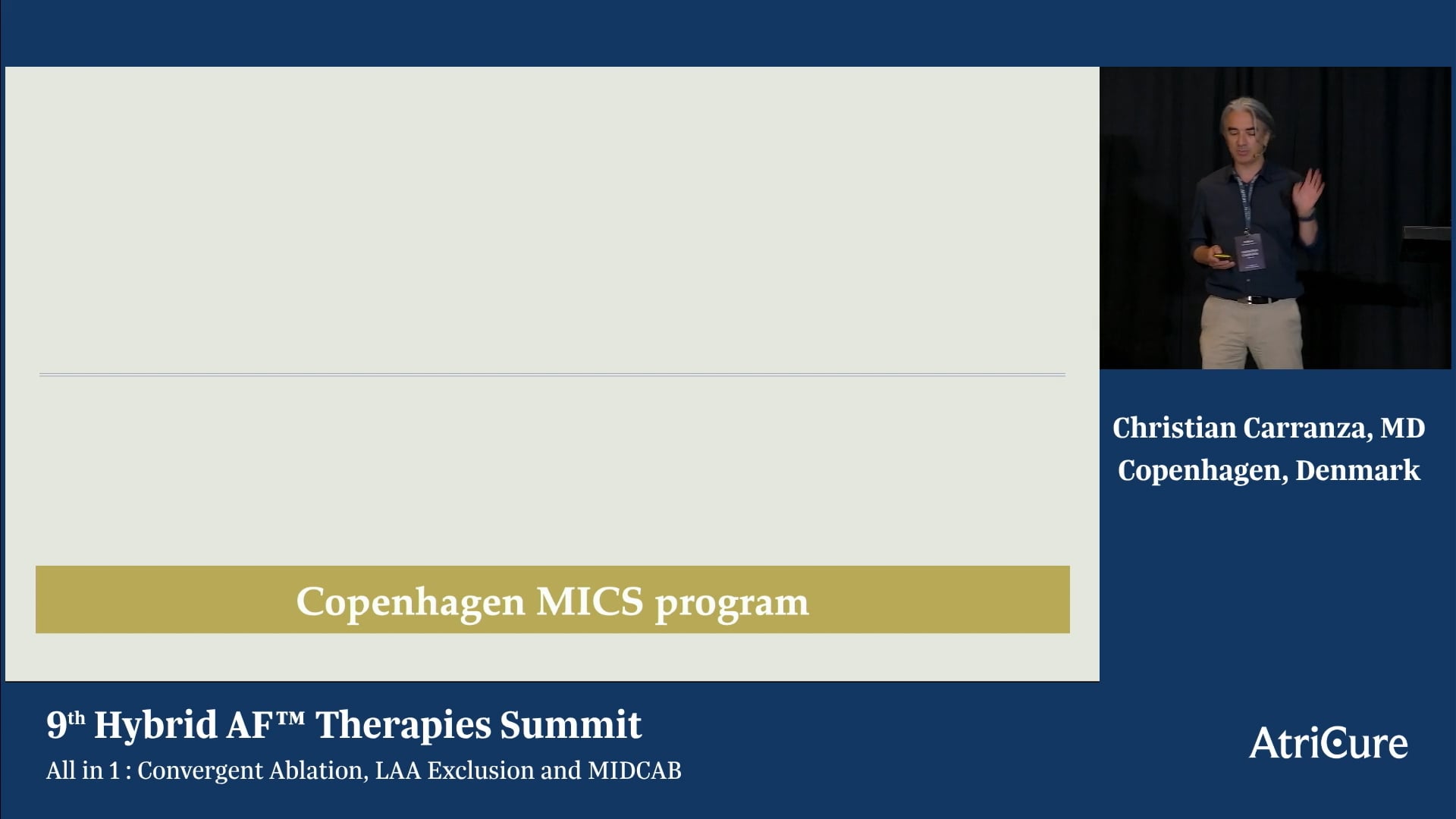 Copenhagen MICS program

Christian Carranza, MD
Copenhagen, Denmark

9th Hybrid AF™ Therapies Summit
All in 1 : Convergent Ablation, LAA Exclusion and MIDCAB

AtriCure